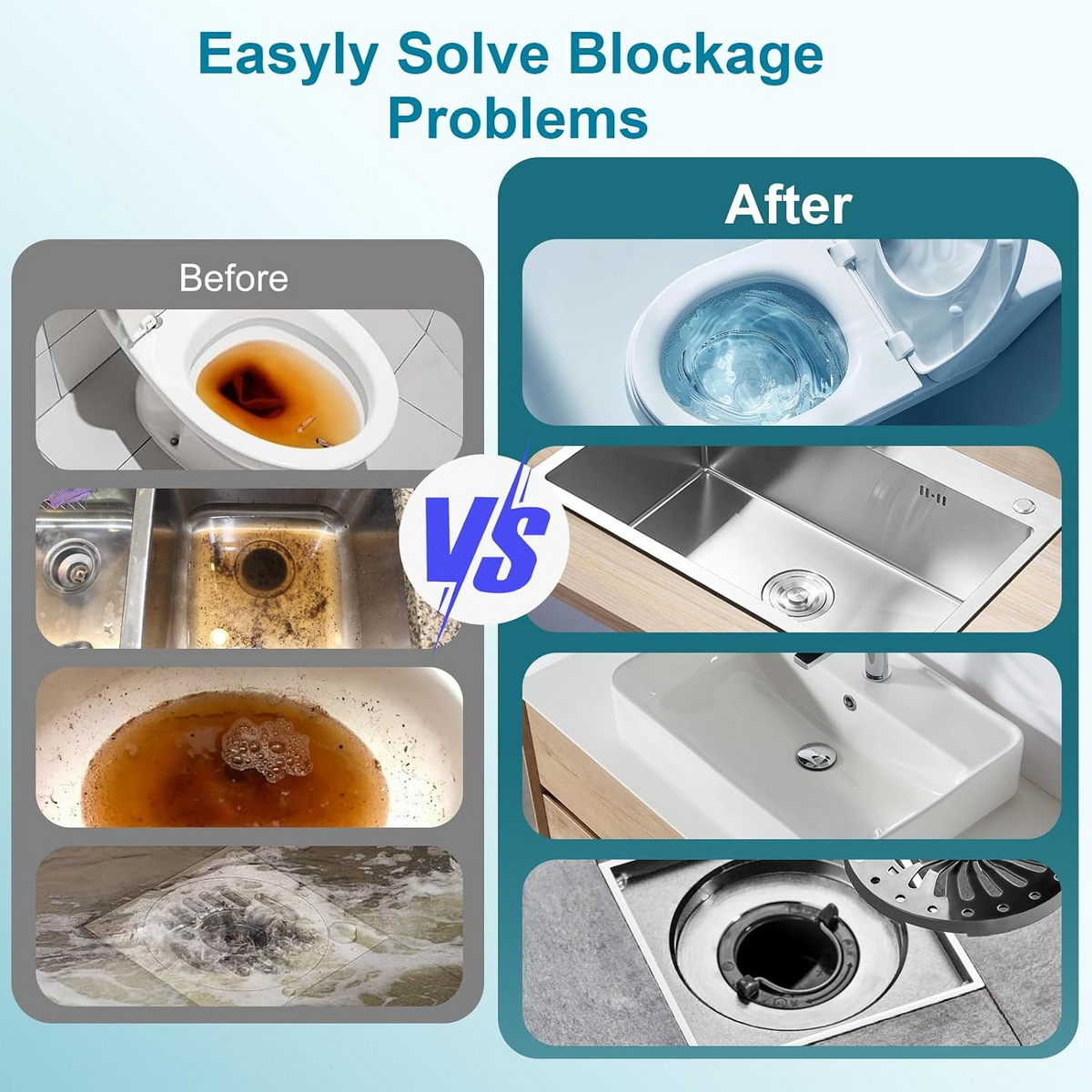 Easyly Solve Blockage Problems

Before

VS

After